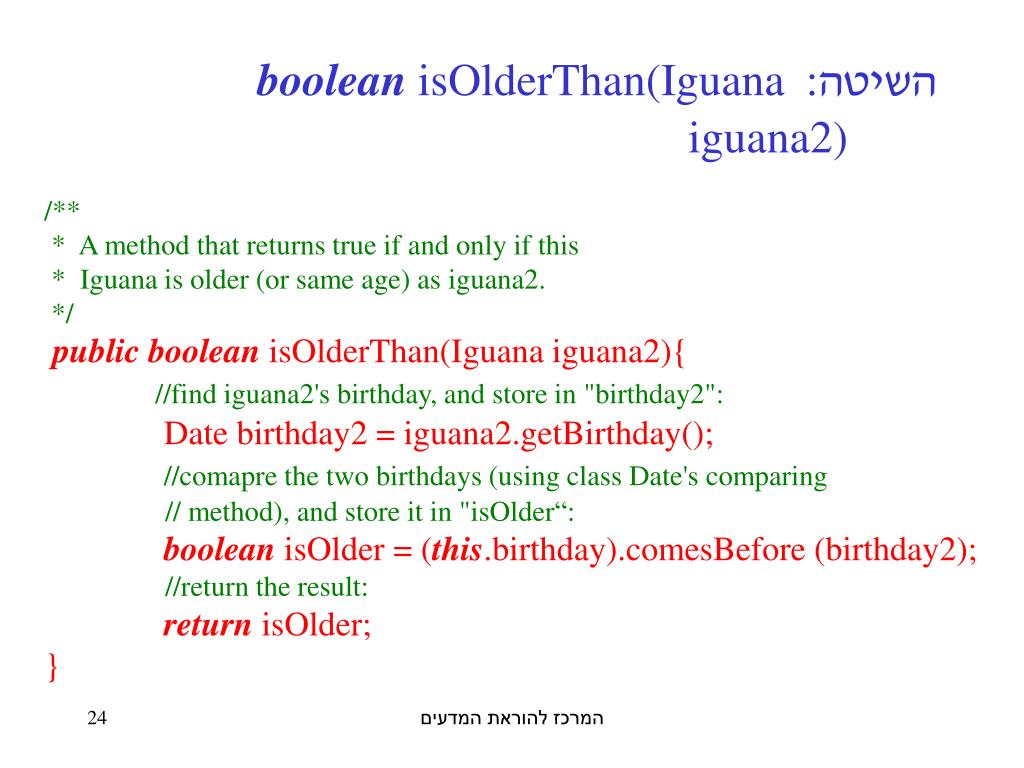 השיטה: boolean isOlderThan(Iguana iguana2)

/**
 * A method that returns true if and only if this
 * Iguana is older (or same age) as iguana2.
 */
public boolean isOlderThan(Iguana iguana2){
 //find iguana2's birthday, and store in "birthday2":
 Date birthday2 = iguana2.getBirthday();
 //comapre the two birthdays (using class Date's comparing
 // method), and store it in "isOlder“:
 boolean isOlder = (this.birthday).comesBefore (birthday2);
 //return the result:
 return isOlder;
}

24

המרכז להוראת המדעים